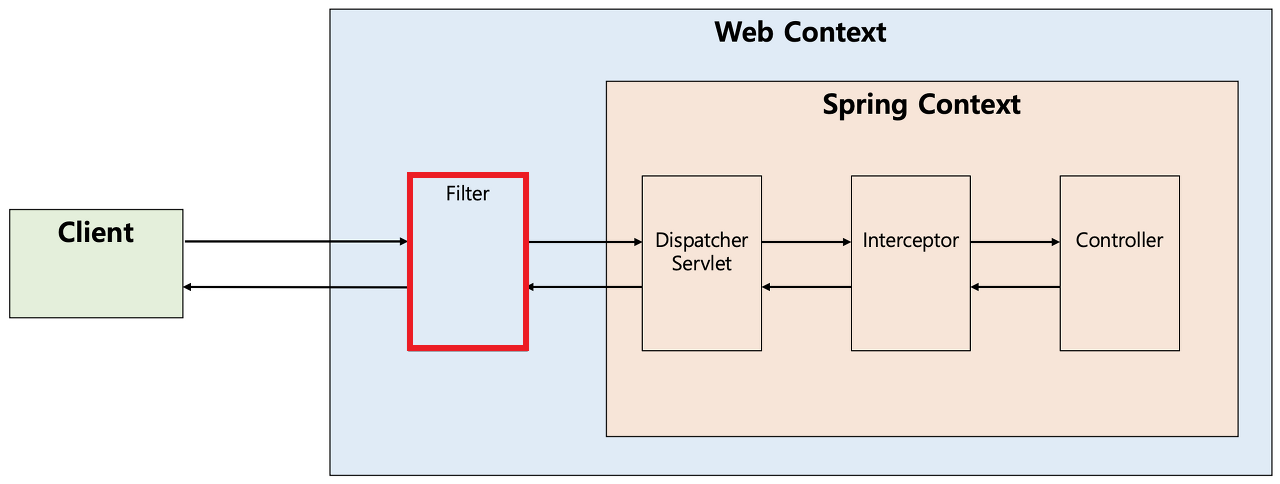 Web Context

Spring Context

Client

Filter

Dispatcher Servlet

Interceptor

Controller